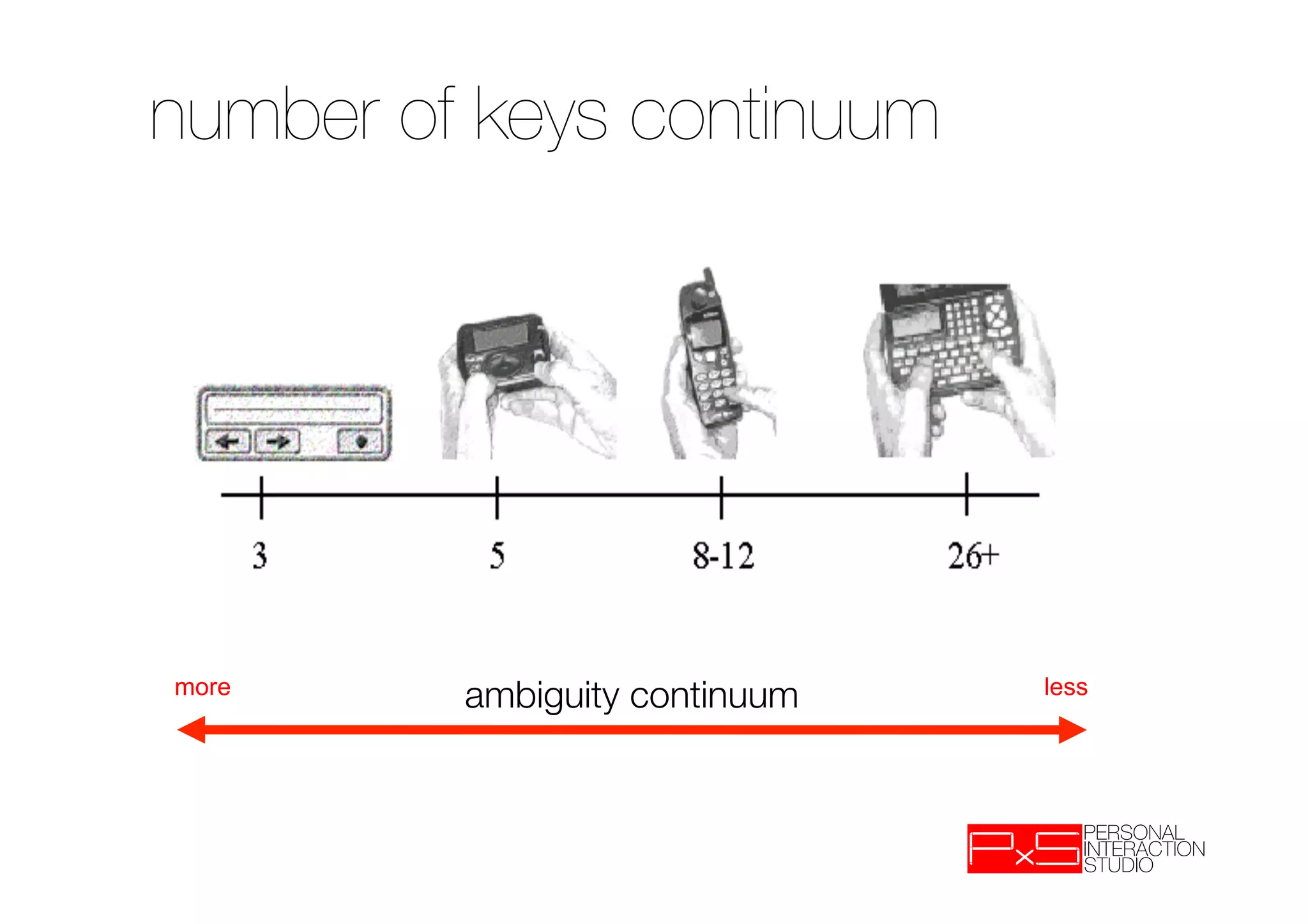 number of keys continuum

3

5

8-12

26+

more

ambiguity continuum

less

PxS

PERSONAL
INTERACTION
STUDIO